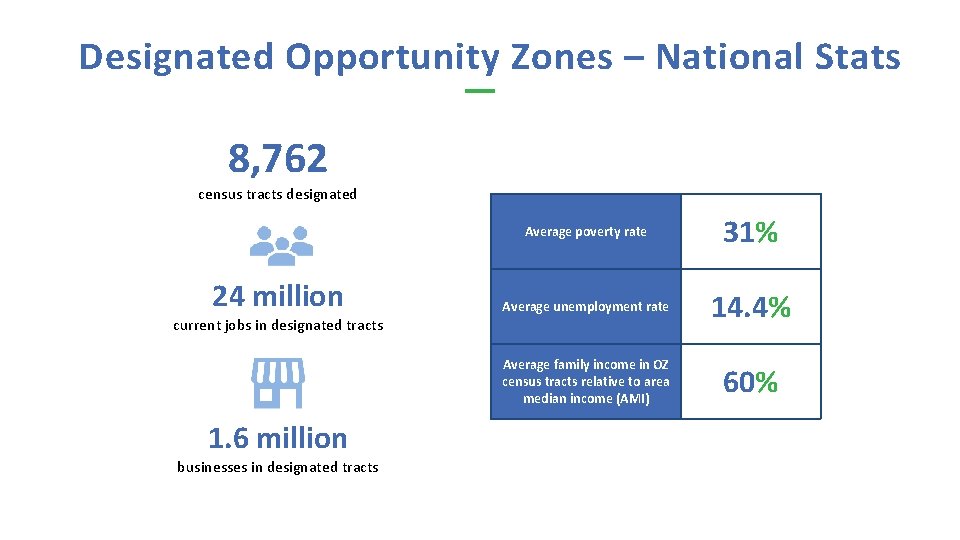 Designated Opportunity Zones – National Stats

8,762
census tracts designated

24 million
current jobs in designated tracts

1.6 million
businesses in designated tracts

| Average poverty rate | 31% |
|---|---|
| Average unemployment rate | 14.4% |
| Average family income in OZ census tracts relative to area median income (AMI) | 60% |